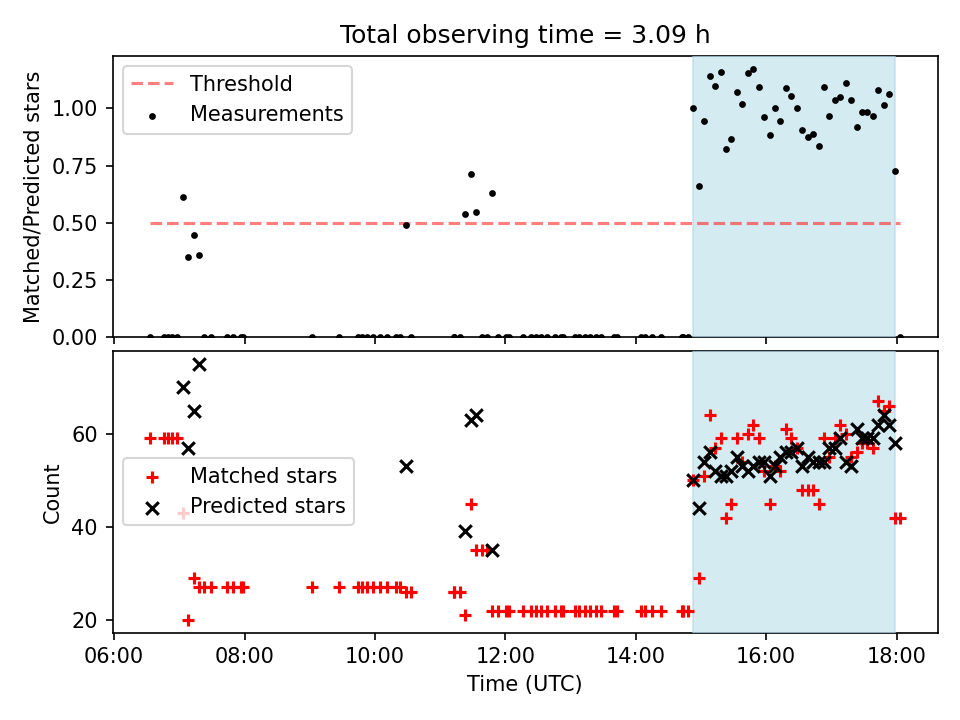 Total observing time = 3.09 h

Threshold
Measurements

Matched/Predicted stars

1.00
0.75
0.50
0.25
0.00

Matched stars
Predicted stars

Count

60
40
20

06:00
08:00
10:00
12:00
14:00
16:00
18:00

Time (UTC)